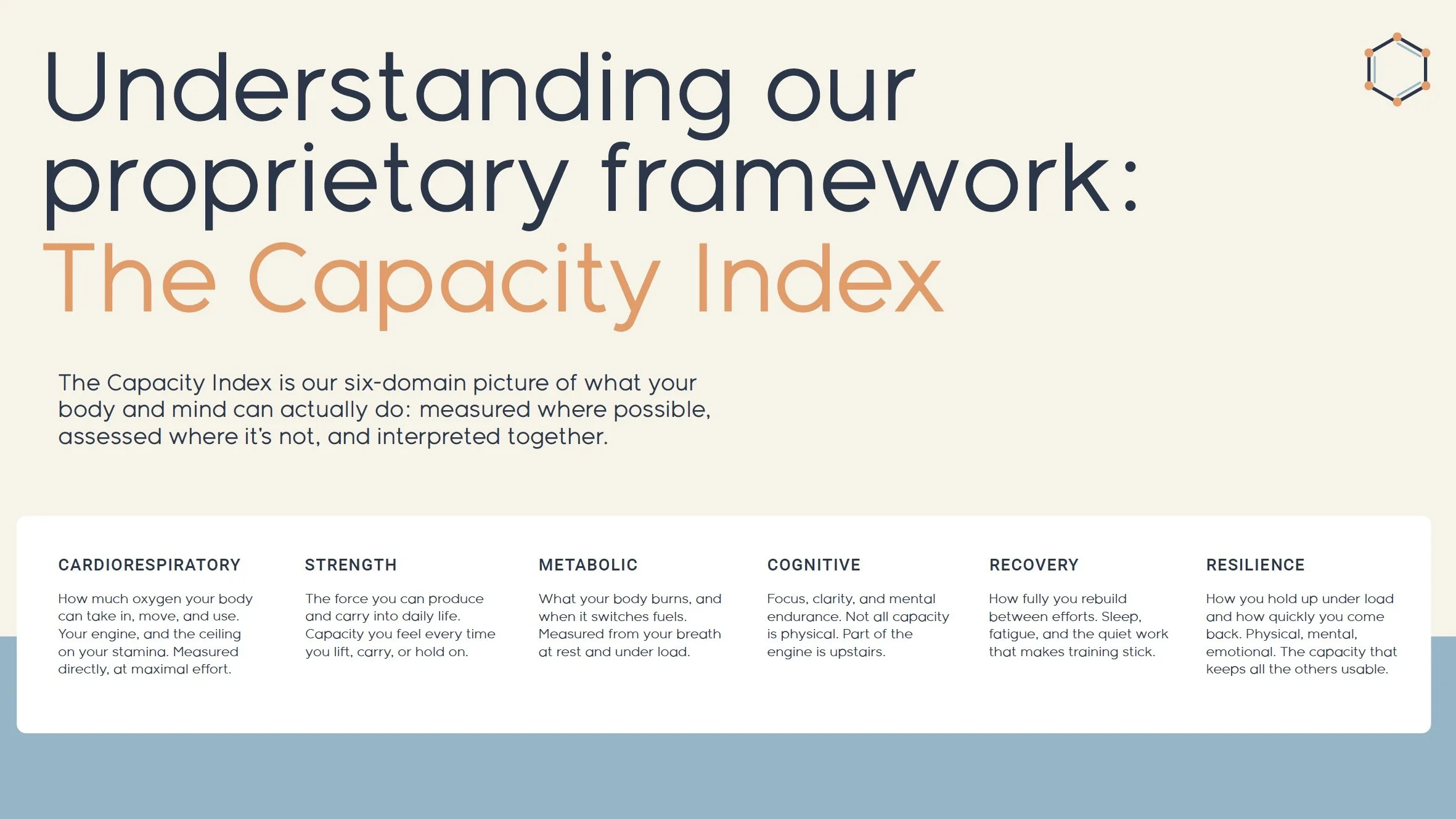 Understanding our proprietary framework:
The Capacity Index

The Capacity Index is our six-domain picture of what your body and mind can actually do: measured where possible, assessed where it's not, and interpreted together.

CARDIORESPIRATORY

How much oxygen your body can take in, move, and use. Your engine, and the ceiling on your stamina. Measured directly, at maximal effort.

STRENGTH

The force you can produce and carry into daily life. Capacity you feel every time you lift, carry, or hold on.

METABOLIC

What your body burns, and when it switches fuels. Measured from your breath at rest and under load.

COGNITIVE

Focus, clarity, and mental endurance. Not all capacity is physical. Part of the engine is upstairs.

RECOVERY

How fully you rebuild between efforts. Sleep, fatigue, and the quiet work that makes training stick.

RESILIENCE

How you hold up under load and how quickly you come back. Physical, mental, emotional. The capacity that keeps all the others usable.